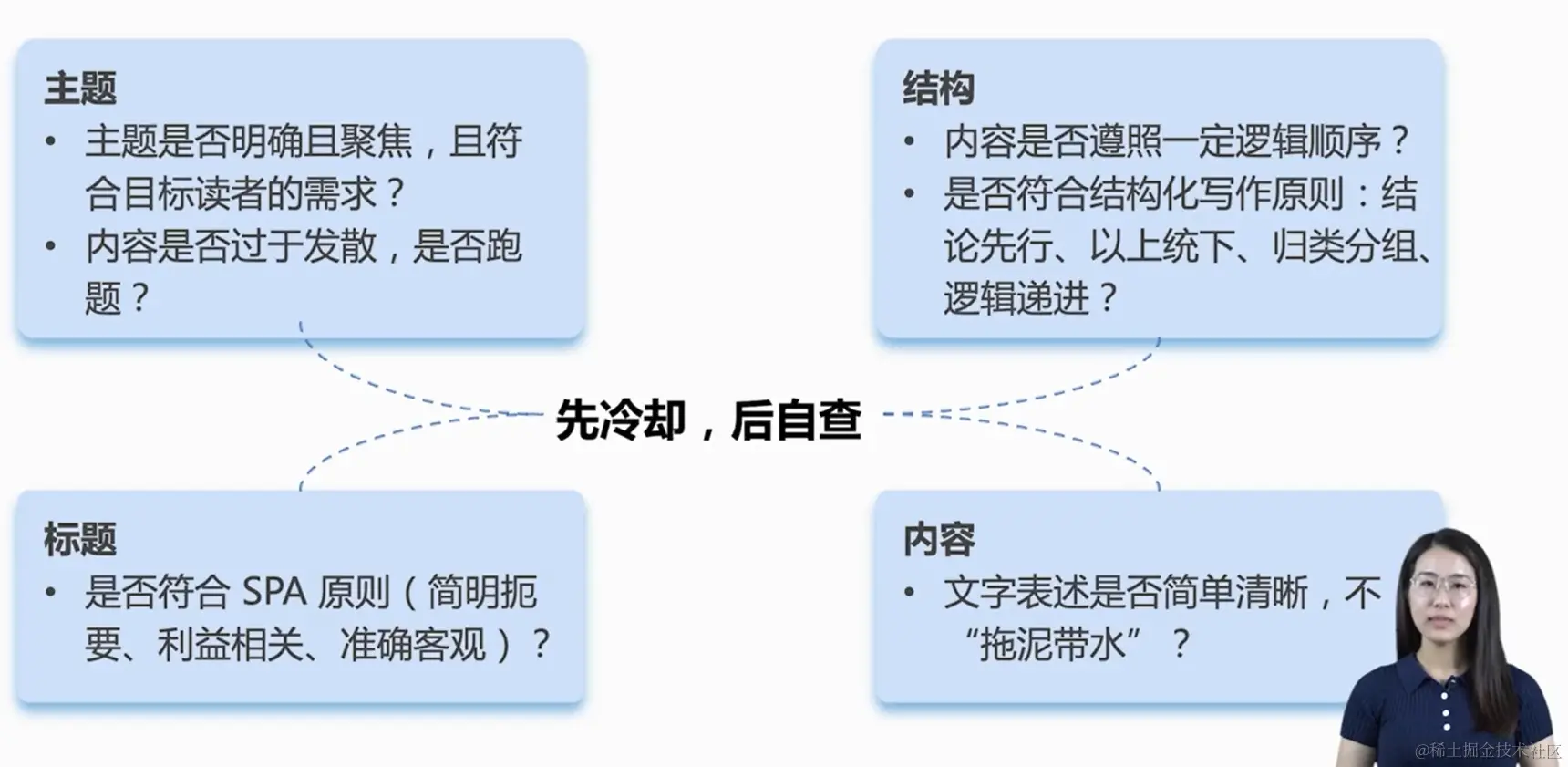 主题

• 主题是否明确且聚焦，且符合目标读者的需求？

• 内容是否过于发散，是否跑题？

结构

• 内容是否遵照一定逻辑顺序？

• 是否符合结构化写作原则：结论先行、以上统下、归类分组、逻辑递进？

先冷却，后自查

标题

• 是否符合 SPA 原则（简明扼要、利益相关、准确客观）？

内容

• 文字表述是否简单清晰，不“拖泥带水”？

@稀土掘金技术社区